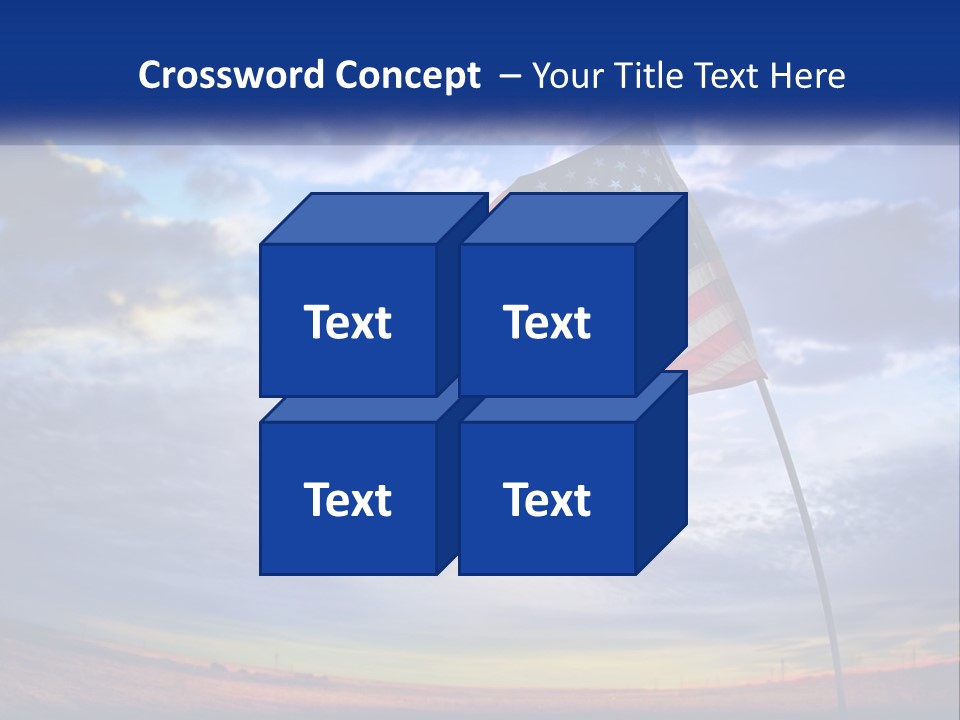 Crossword Concept – Your Title Text Here

Text

Text

Text

Text